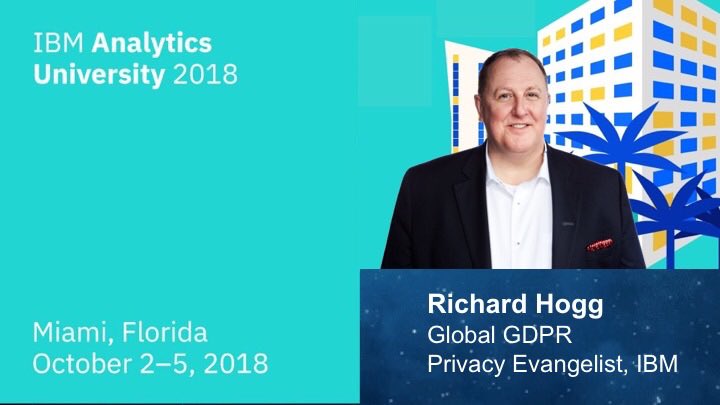 IBM Analytics University 2018

Miami, Florida
October 2–5, 2018

Richard Hogg
Global GDPR
Privacy Evangelist, IBM